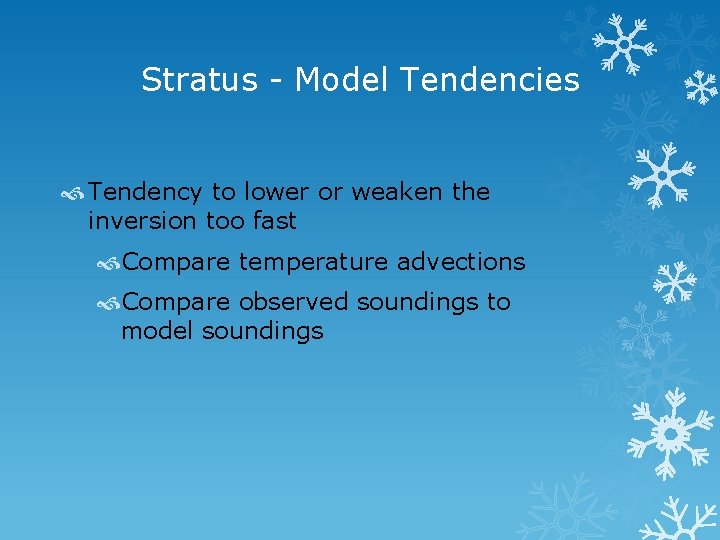 Stratus - Model Tendencies

Tendency to lower or weaken the inversion too fast

Compare temperature advections

Compare observed soundings to model soundings